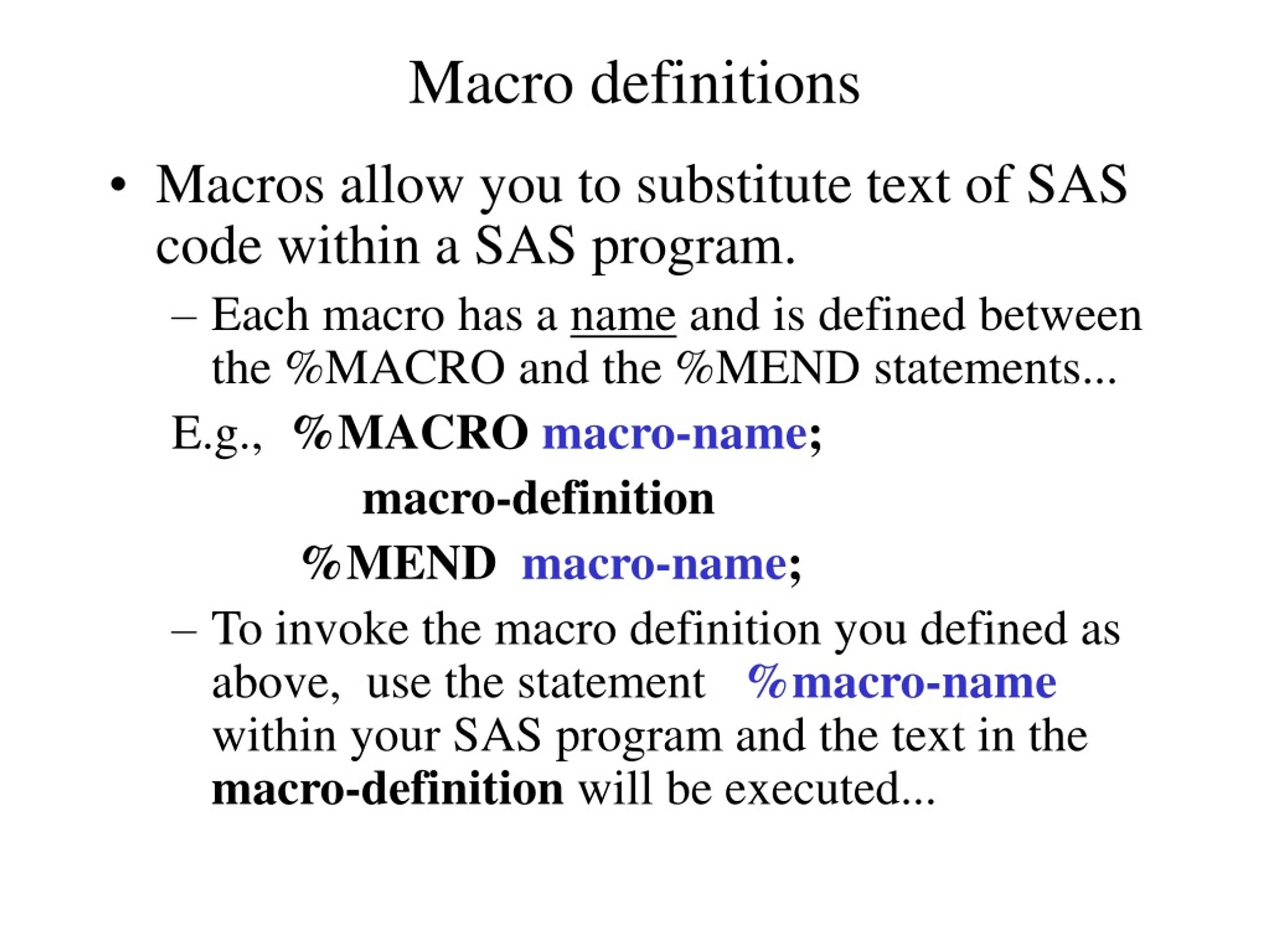 Macro definitions

• Macros allow you to substitute text of SAS code within a SAS program.

– Each macro has a name and is defined between the %MACRO and the %MEND statements...

E.g., %MACRO macro-name;

macro-definition

%MEND macro-name;

– To invoke the macro definition you defined as above, use the statement %macro-name within your SAS program and the text in the macro-definition will be executed...